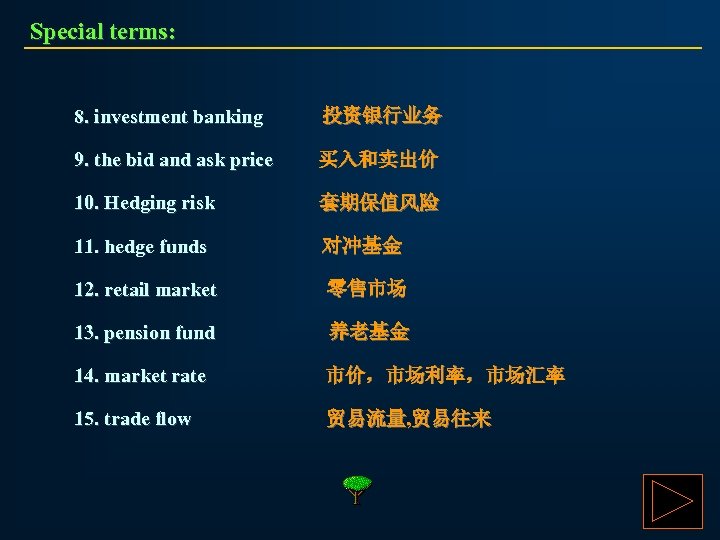 Special terms:

8. investment banking 投资银行业务

9. the bid and ask price 买入和卖出价

10. Hedging risk 套期保值风险

11. hedge funds 对冲基金

12. retail market 零售市场

13. pension fund 养老基金

14. market rate 市价，市场利率，市场汇率

15. trade flow 贸易流量,贸易往来